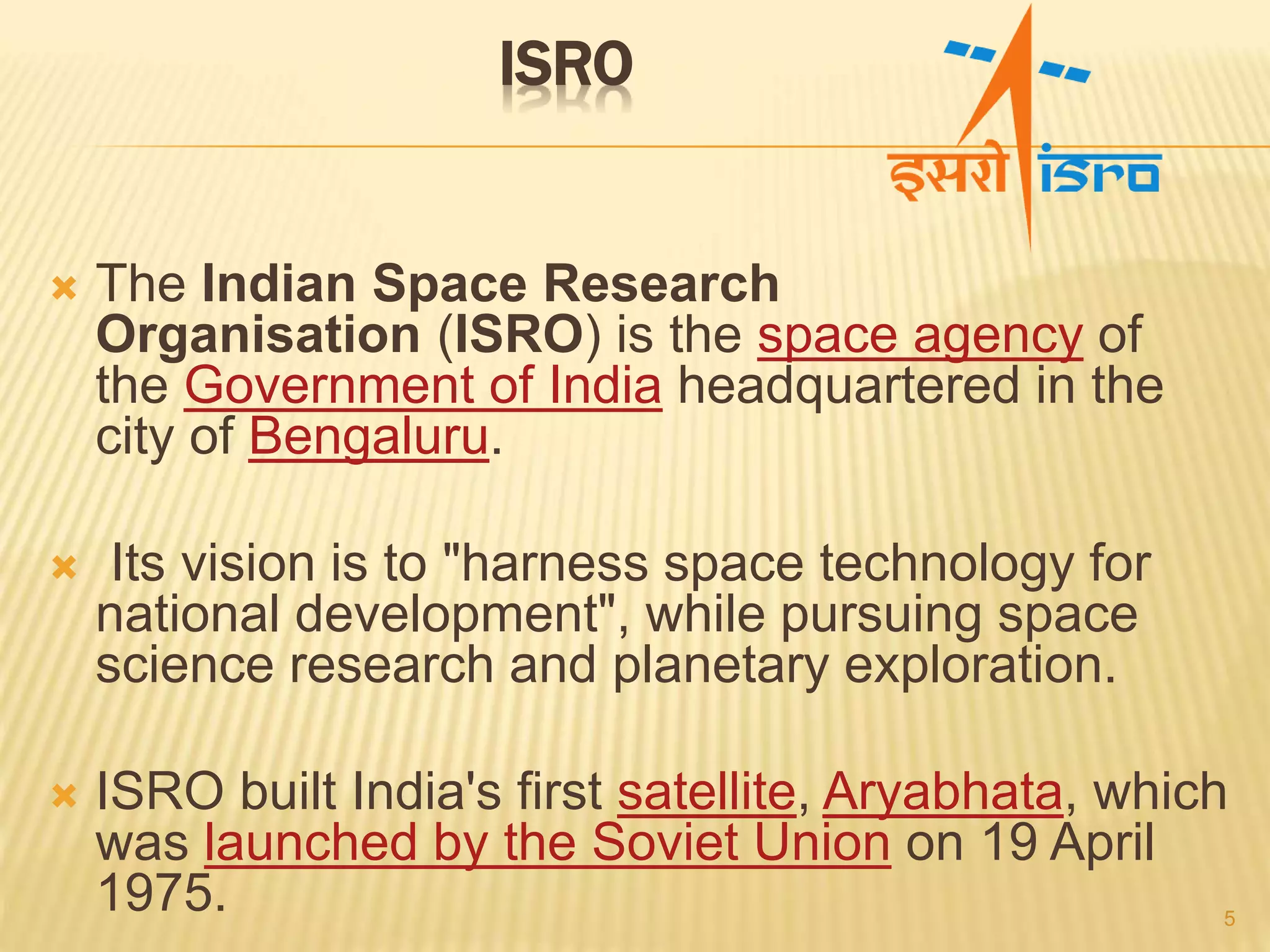 ISRO

इसरो isro

The Indian Space Research Organisation (ISRO) is the space agency of the Government of India headquartered in the city of Bengaluru.

Its vision is to "harness space technology for national development", while pursuing space science research and planetary exploration.

ISRO built India's first satellite, Aryabhata, which was launched by the Soviet Union on 19 April 1975.

5